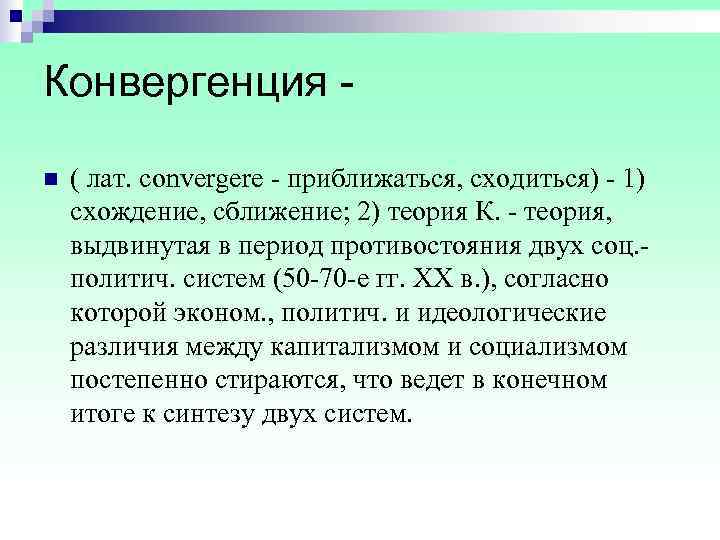 Конвергенция -

( лат. convergere - приближаться, сходиться) - 1) схождение, сближение; 2) теория К. - теория, выдвинутая в период противостояния двух соц.-политич. систем (50-70-е гг. XX в.), согласно которой эконом., политич. и идеологические различия между капитализмом и социализмом постепенно стираются, что ведет в конечном итоге к синтезу двух систем.